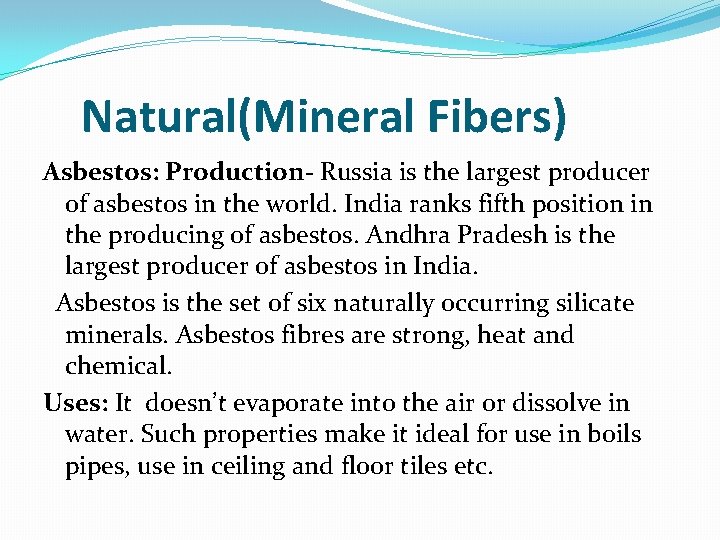 Natural(Mineral Fibers)

Asbestos: Production- Russia is the largest producer of asbestos in the world. India ranks fifth position in the producing of asbestos. Andhra Pradesh is the largest producer of asbestos in India.

Asbestos is the set of six naturally occurring silicate minerals. Asbestos fibres are strong, heat and chemical.

Uses: It doesn't evaporate into the air or dissolve in water. Such properties make it ideal for use in boils pipes, use in ceiling and floor tiles etc.